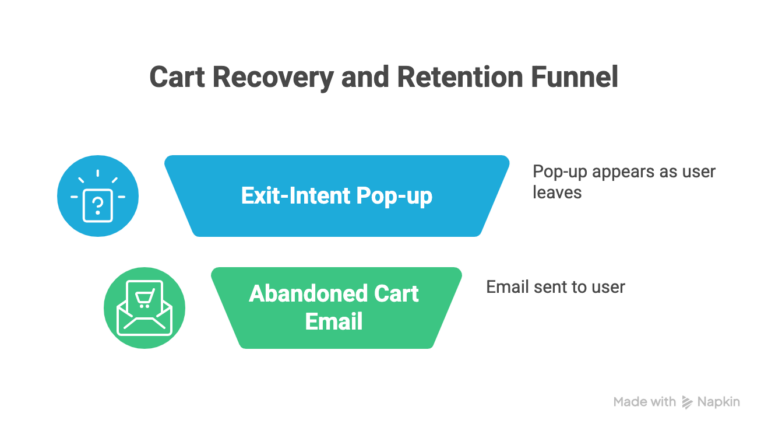 Cart Recovery and Retention Funnel

?

Exit-Intent Pop-up

Pop-up appears as user leaves

Abandoned Cart Email

Email sent to user

Made with Napkin